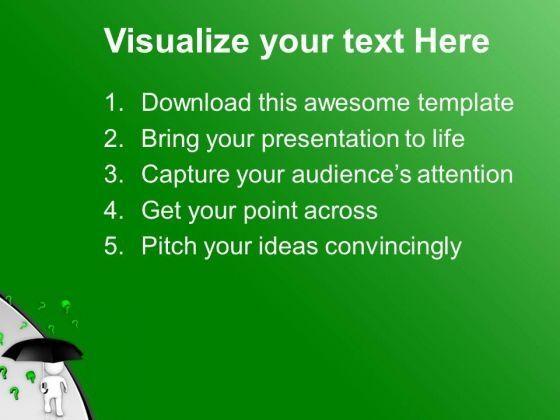 Visualize your text Here

1. Download this awesome template
2. Bring your presentation to life
3. Capture your audience's attention
4. Get your point across
5. Pitch your ideas convincingly